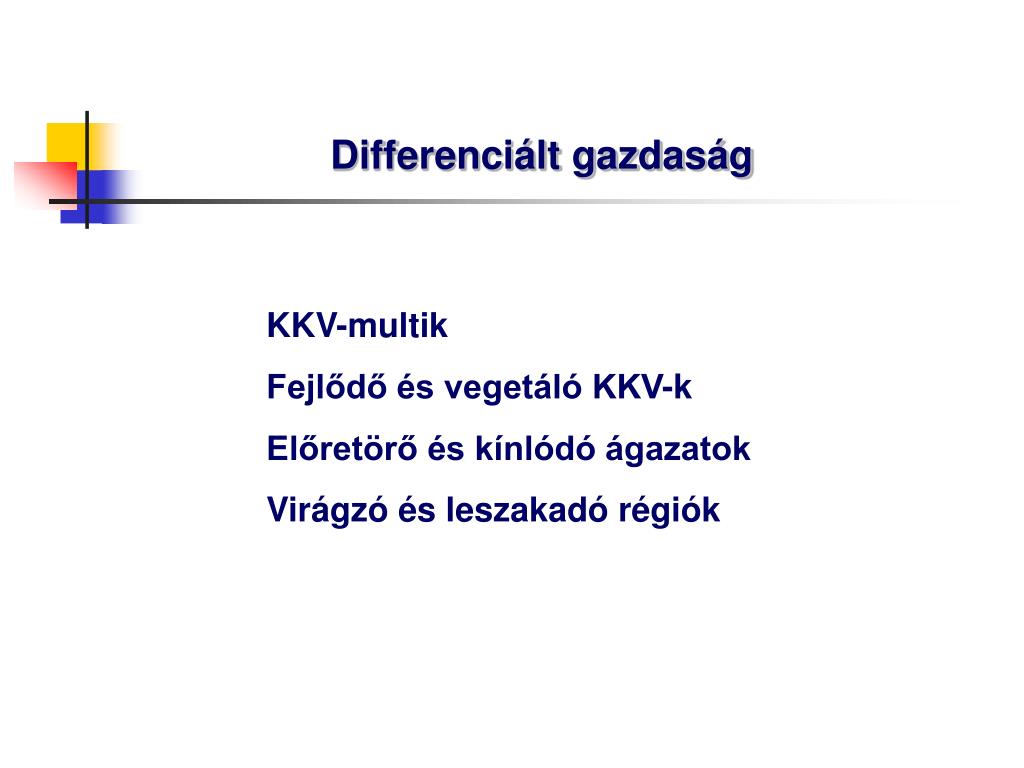 Differenciált gazdaság

KKV-multik

Fejlődő és vegetáló KKV-k

Előretörő és kínlódó ágazatok

Virágzó és leszakadó régiók